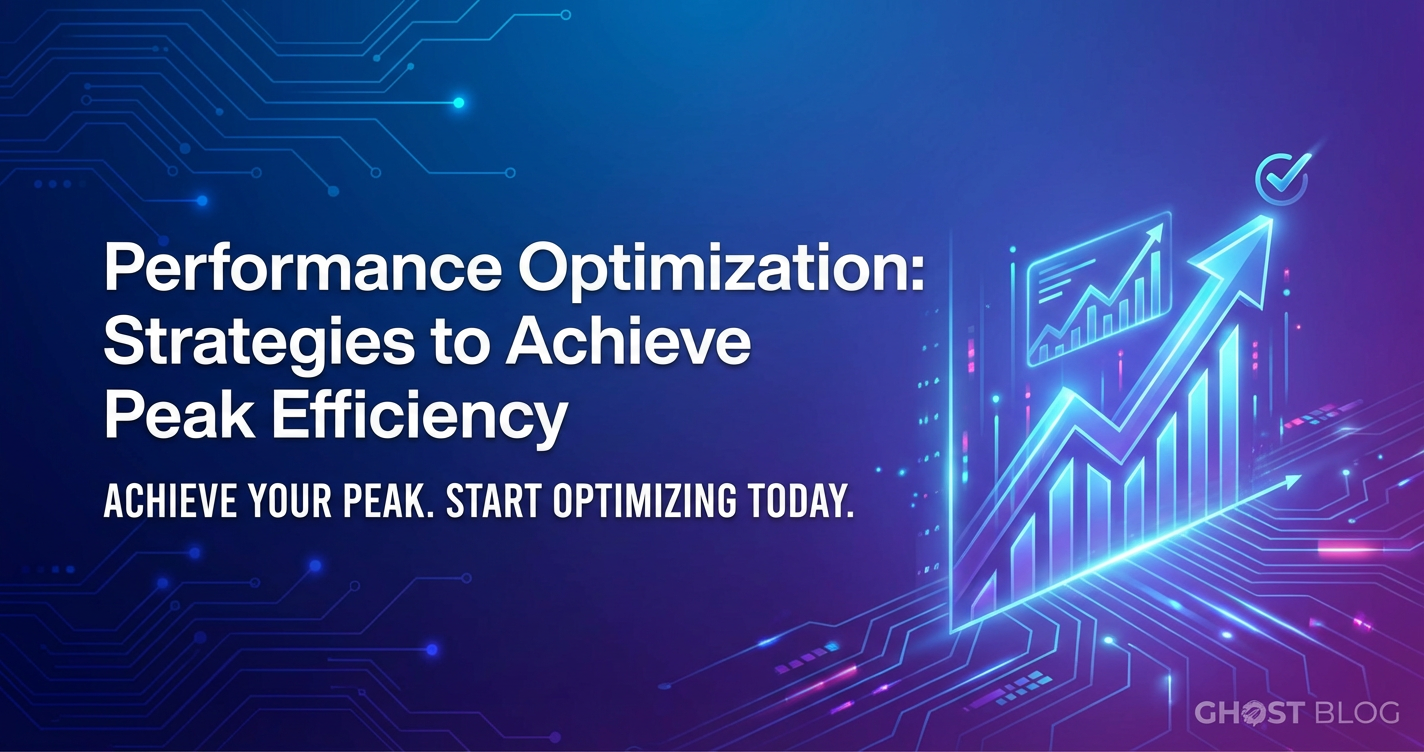 Performance Optimization: Strategies to Achieve Peak Efficiency

ACHIEVE YOUR PEAK. START OPTIMIZING TODAY.

GHOST BLOG